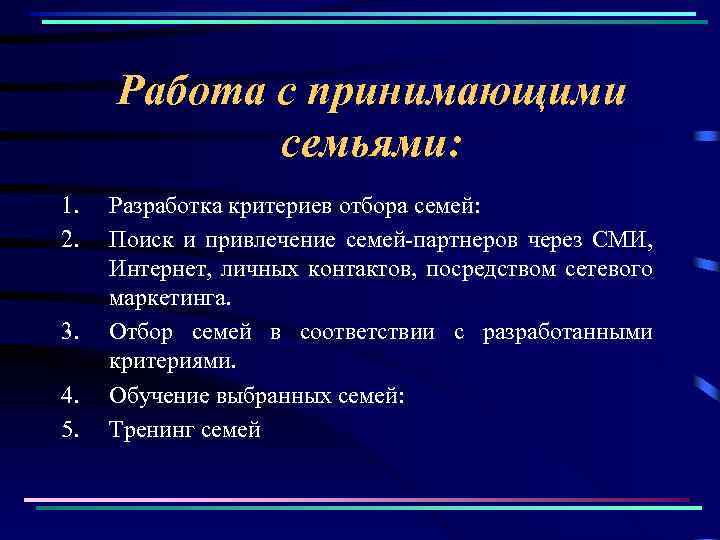 Работа с принимающими семьями:

1. Разработка критериев отбора семей:
2. Поиск и привлечение семей-партнеров через СМИ, Интернет, личных контактов, посредством сетевого маркетинга.
3. Отбор семей в соответствии с разработанными критериями.
4. Обучение выбранных семей:
5. Тренинг семей